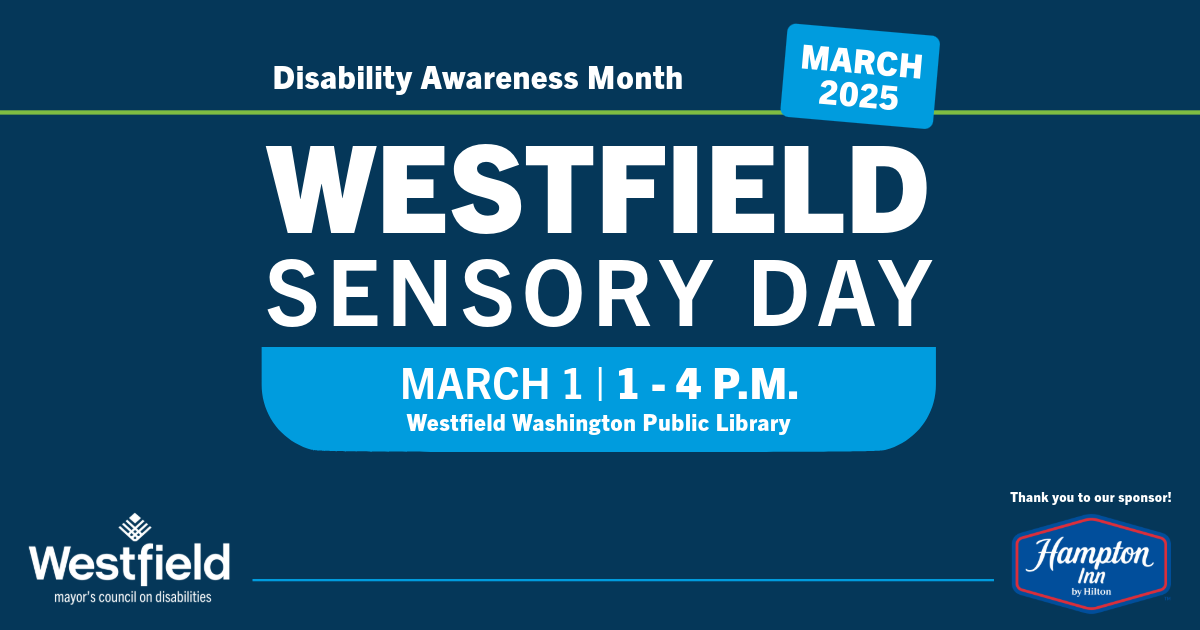 Disability Awareness Month

MARCH 2025

WESTFIELD SENSORY DAY

MARCH 1 | 1 - 4 P.M.
Westfield Washington Public Library

Westfield
mayor's council on disabilities

Thank you to our sponsor!

Hampton Inn
by Hilton